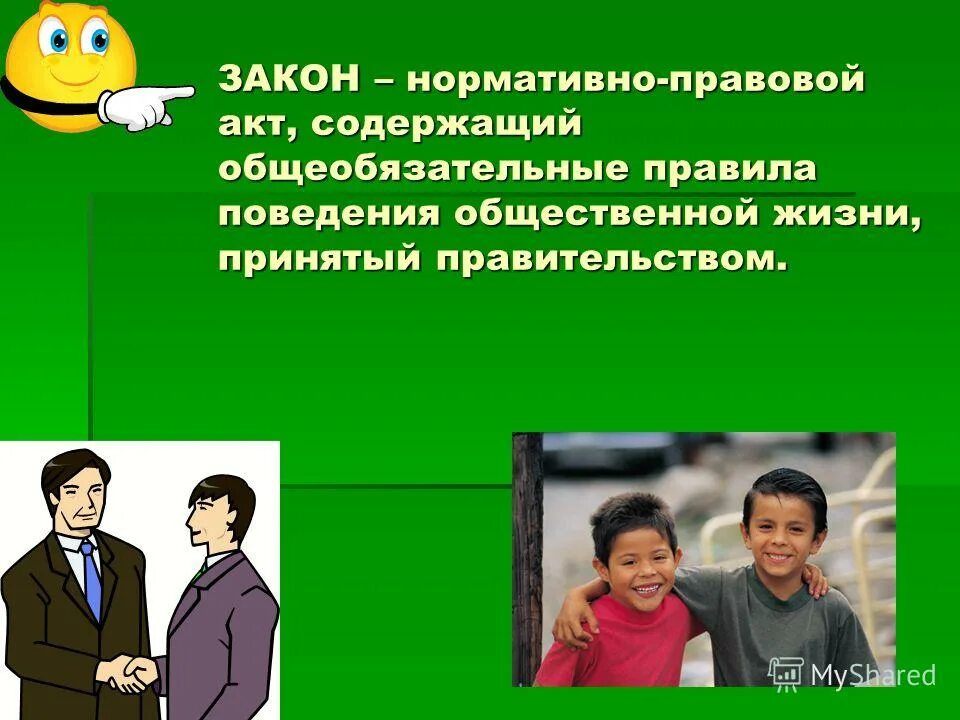 ЗАКОН – нормативно-правовой акт, содержащий общеобязательные правила поведения общественной жизни, принятый правительством.

MyShared